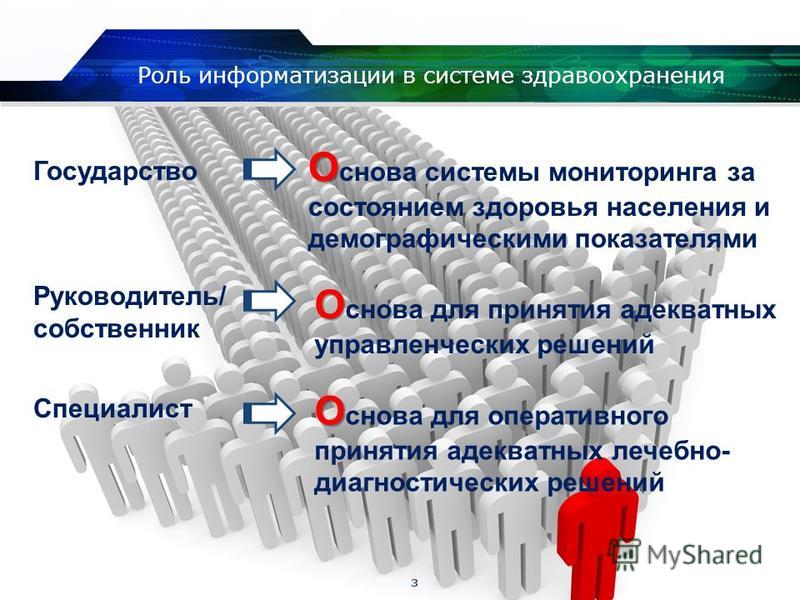 Роль информатизации в системе здравоохранения

Государство

Основа системы мониторинга за состоянием здоровья населения и демографическими показателями

Руководитель/ собственник

Основа для принятия адекватных управленческих решений

Специалист

Основа для оперативного принятия адекватных лечебно-диагностических решений

MyShared

3